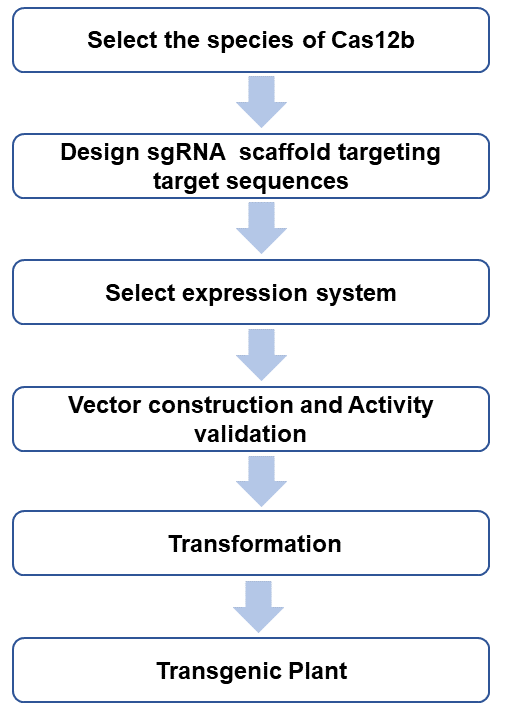 Select the species of Cas12b

Design sgRNA scaffold targeting target sequences

Select expression system

Vector construction and Activity validation

Transformation

Transgenic Plant